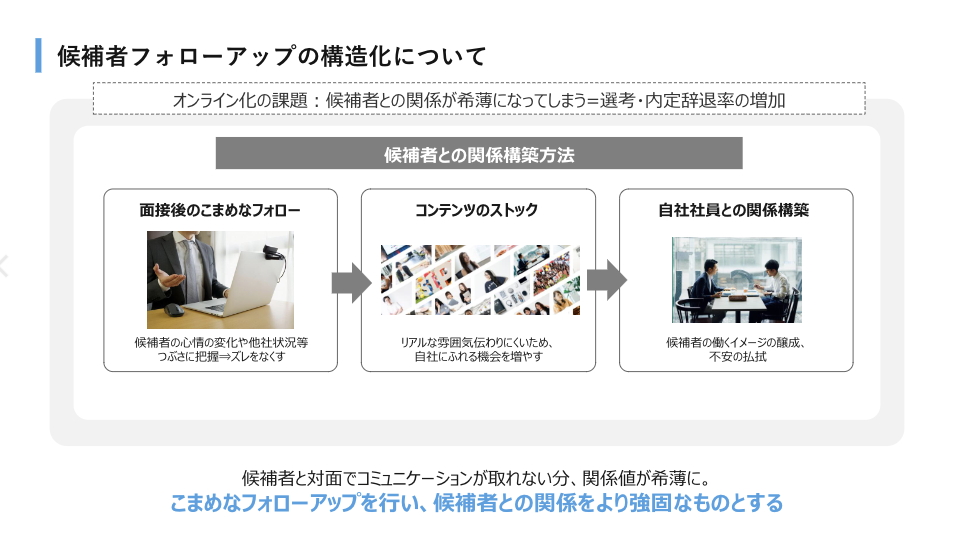 候補者フォローアップの構造化について

オンライン化の課題：候補者との関係が希薄になってしまう=選考・内定辞退率の増加

候補者との関係構築方法

面接後のこまめなフォロー

候補者の心情の変化や他社状況等つぶさに把握⇒ズレをなくす

コンテンツのストック

リアルな雰囲気伝わりにくいため、自社にふれる機会を増やす

自社社員との関係構築

候補者の働くイメージの醸成、不安の払拭

候補者と対面でコミュニケーションが取れない分、関係値が希薄に。
こまめなフォローアップを行い、候補者との関係をより強固なものとする